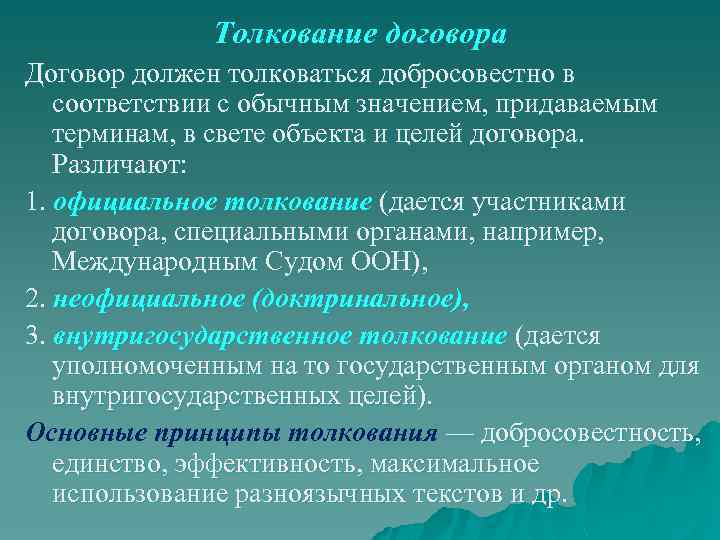 Толкование договора

Договор должен толковаться добросовестно в соответствии с обычным значением, придаваемым терминам, в свете объекта и целей договора. Различают:

1. официальное толкование (дается участниками договора, специальными органами, например, Международным Судом ООН),

2. неофициальное (доктринальное),

3. внутригосударственное толкование (дается уполномоченным на то государственным органом для внутригосударственных целей).

Основные принципы толкования — добросовестность, единство, эффективность, максимальное использование разноязычных текстов и др.